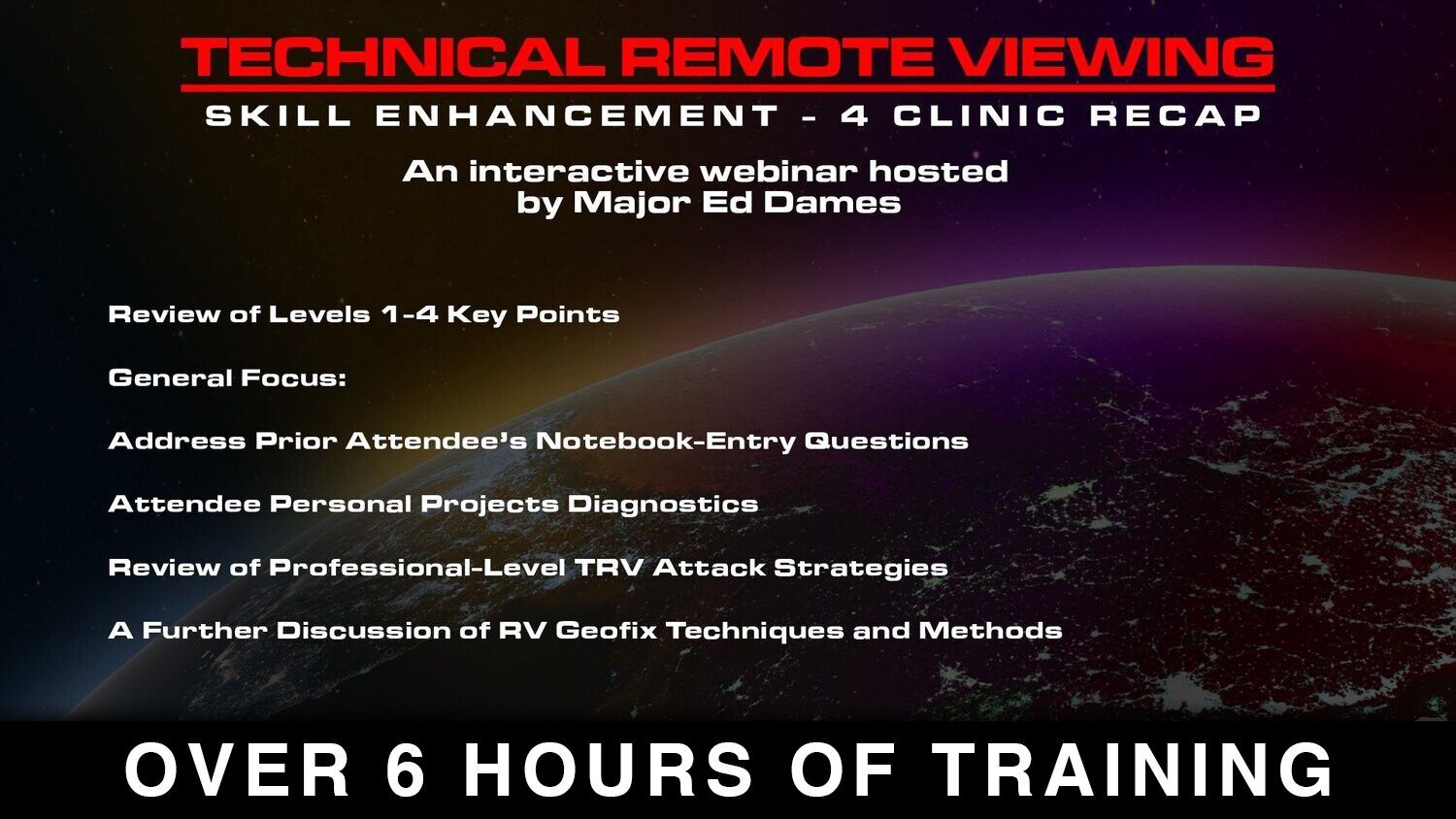 TECHNICAL REMOTE VIEWING

SKILL ENHANCEMENT - 4 CLINIC RECAP

An interactive webinar hosted by Major Ed Dames

Review of Levels 1-4 Key Points

General Focus:

Address Prior Attendee's Notebook-Entry Questions

Attendee Personal Projects Diagnostics

Review of Professional-Level TRV Attack Strategies

A Further Discussion of RV Geofix Techniques and Methods

OVER 6 HOURS OF TRAINING